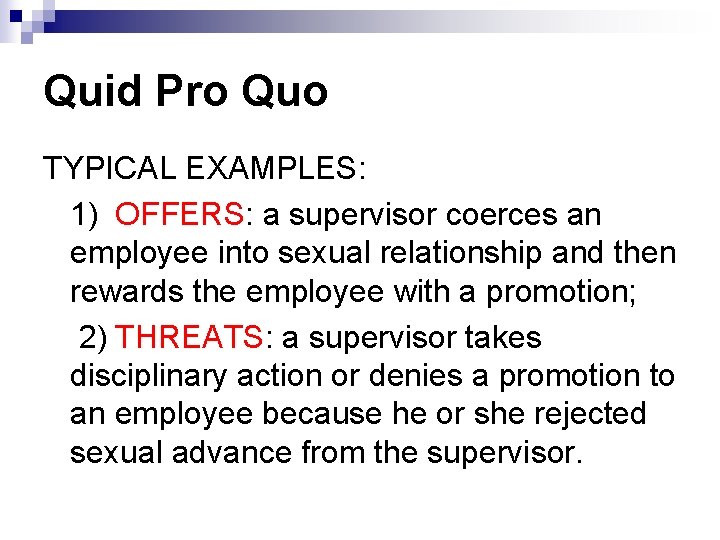 Quid Pro Quo

TYPICAL EXAMPLES:

1) OFFERS: a supervisor coerces an employee into sexual relationship and then rewards the employee with a promotion;

2) THREATS: a supervisor takes disciplinary action or denies a promotion to an employee because he or she rejected sexual advance from the supervisor.